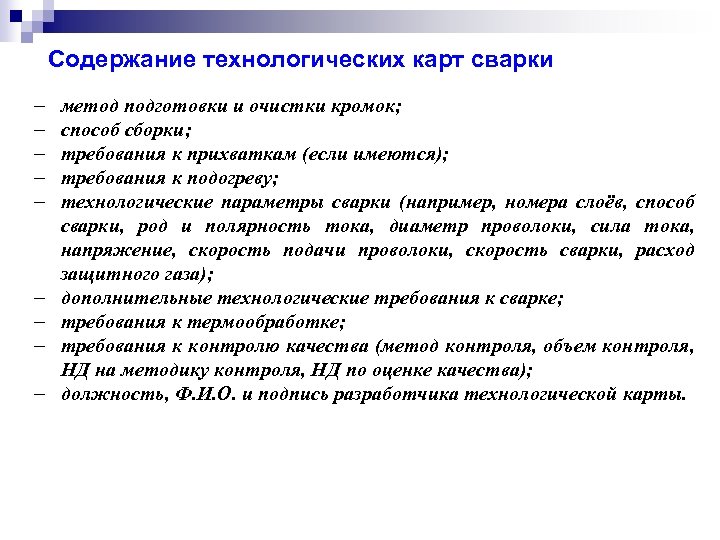 Содержание технологических карт сварки

– метод подготовки и очистки кромок;
– способ сборки;
– требования к прихваткам (если имеются);
– требования к подогреву;
– технологические параметры сварки (например, номера слоёв, способ сварки, род и полярность тока, диаметр проволоки, сила тока, напряжение, скорость подачи проволоки, скорость сварки, расход защитного газа);
– дополнительные технологические требования к сварке;
– требования к термообработке;
– требования к контролю качества (метод контроля, объем контроля, НД на методику контроля, НД по оценке качества);
– должность, Ф.И.О. и подпись разработчика технологической карты.